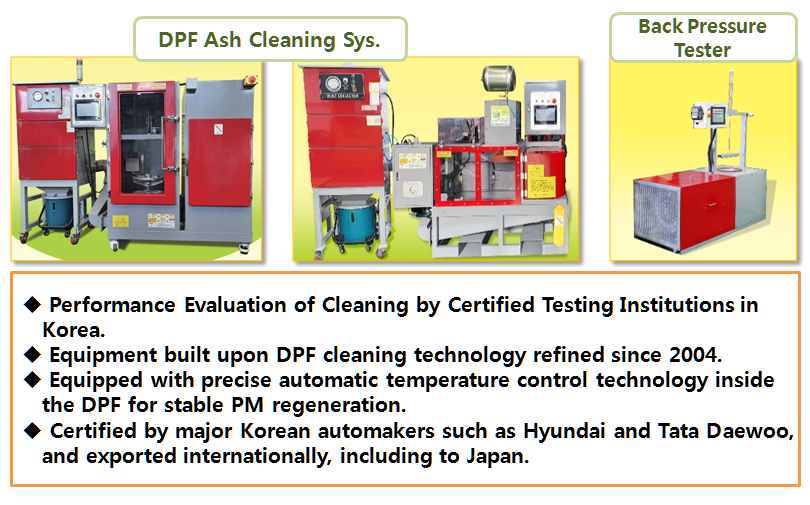 DPF Ash Cleaning Sys.

Back Pressure Tester

DUST COLLECTOR

◆ Performance Evaluation of Cleaning by Certified Testing Institutions in Korea.
◆ Equipment built upon DPF cleaning technology refined since 2004.
◆ Equipped with precise automatic temperature control technology inside the DPF for stable PM regeneration.
◆ Certified by major Korean automakers such as Hyundai and Tata Daewoo, and exported internationally, including to Japan.